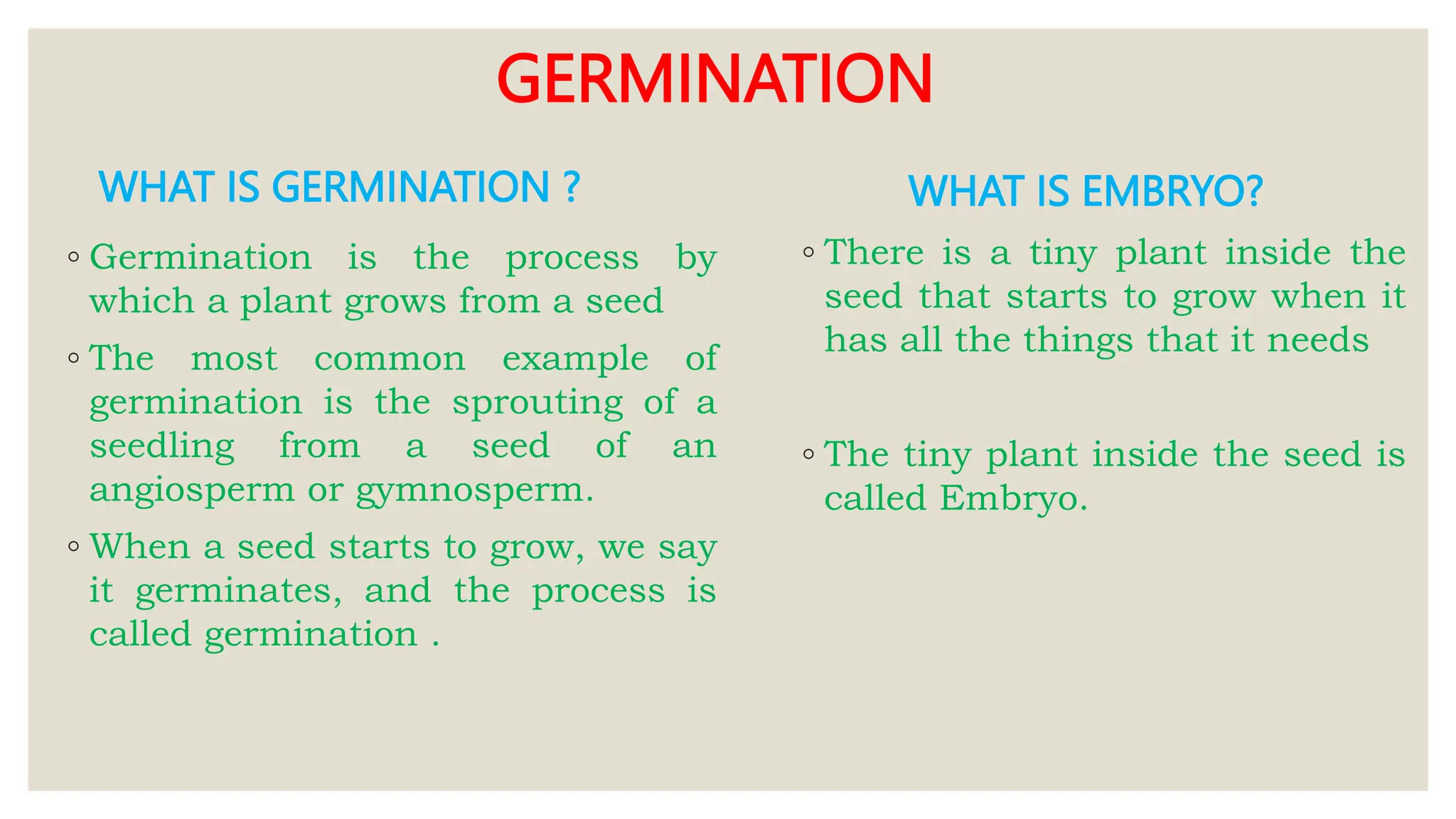 GERMINATION

WHAT IS GERMINATION ?

◦ Germination is the process by which a plant grows from a seed

◦ The most common example of germination is the sprouting of a seedling from a seed of an angiosperm or gymnosperm.

◦ When a seed starts to grow, we say it germinates, and the process is called germination .

WHAT IS EMBRYO?

◦ There is a tiny plant inside the seed that starts to grow when it has all the things that it needs

◦ The tiny plant inside the seed is called Embryo.